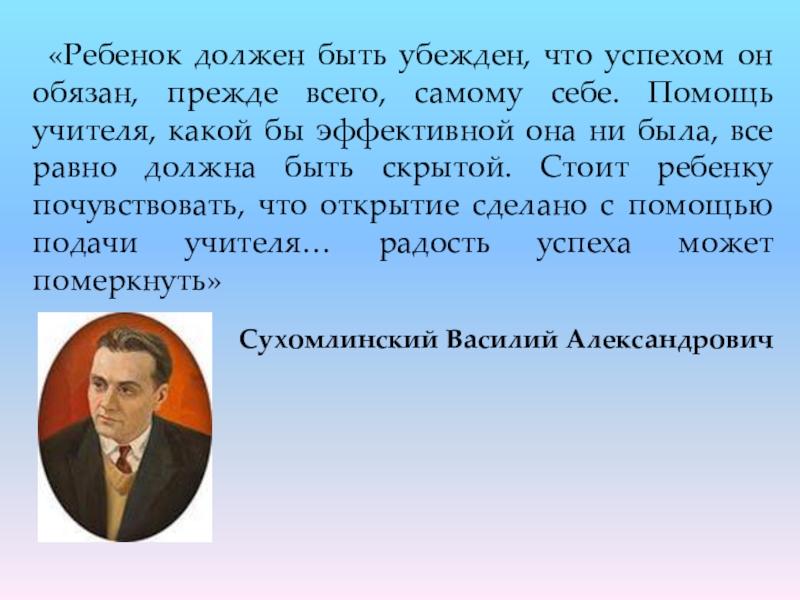 «Ребенок должен быть убежден, что успехом он обязан, прежде всего, самому себе. Помощь учителя, какой бы эффективной она ни была, все равно должна быть скрытой. Стоит ребенку почувствовать, что открытие сделано с помощью подачи учителя… радость успеха может померкнуть»

Сухомлинский Василий Александрович